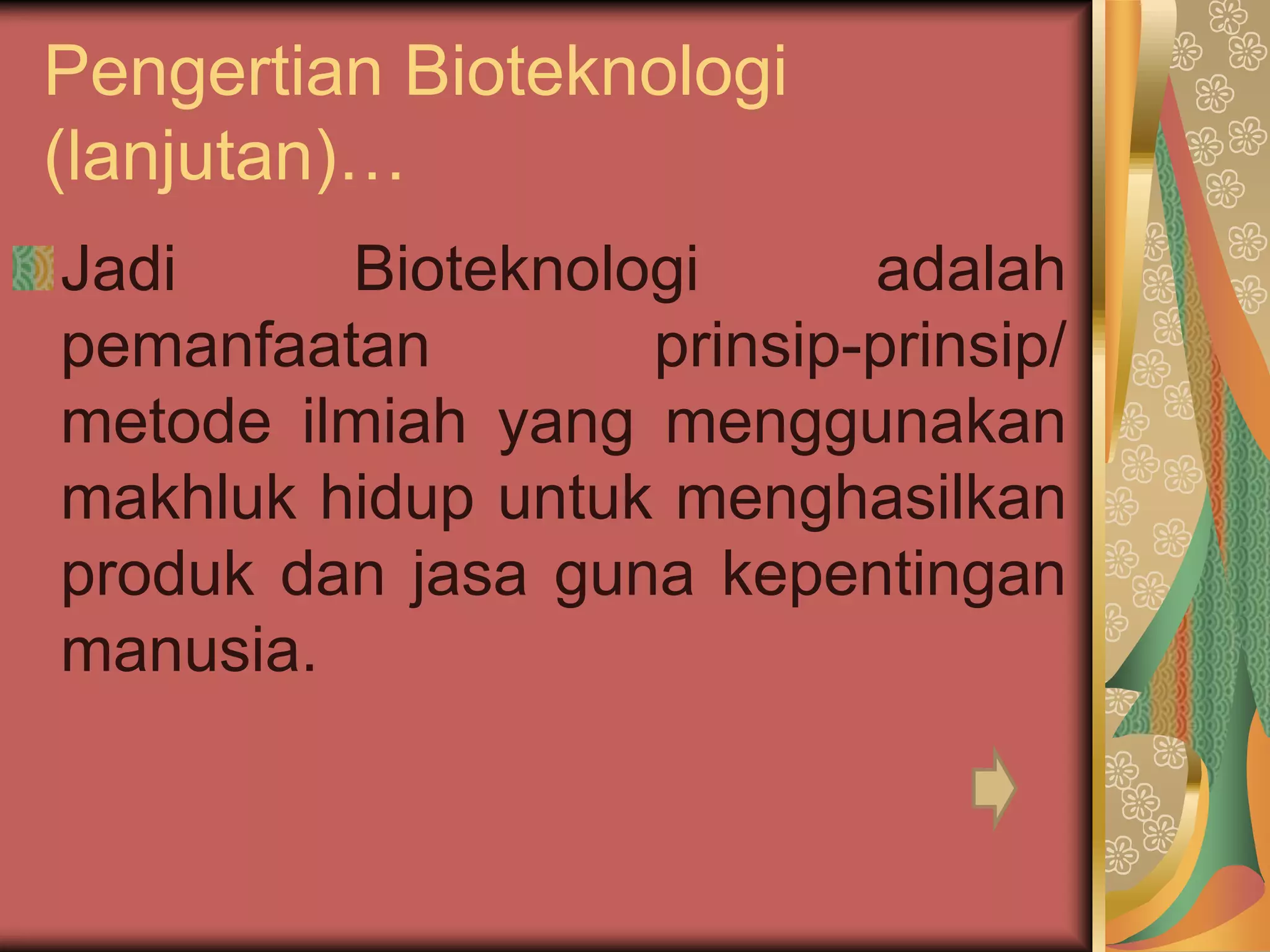 Pengertian Bioteknologi (lanjutan)…

Jadi Bioteknologi adalah pemanfaatan prinsip-prinsip/ metode ilmiah yang menggunakan makhluk hidup untuk menghasilkan produk dan jasa guna kepentingan manusia.